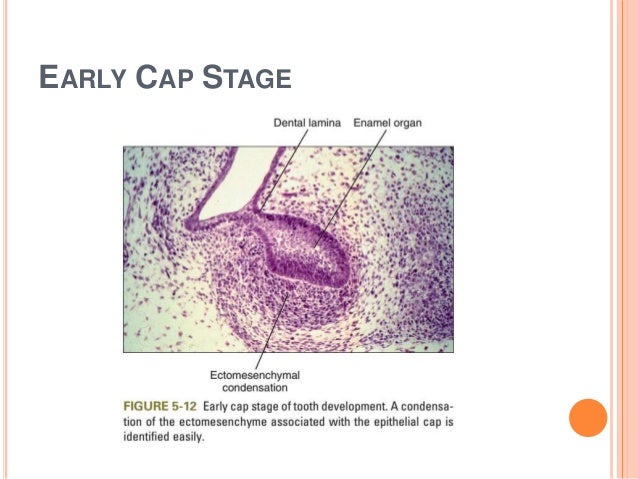 EARLY CAP STAGE

Dental lamina

Enamel organ

Ectomesenchymal condensation

FIGURE 5-12 Early cap stage of tooth development. A condensation of the ectomesenchyme associated with the epithelial cap is identified easily.